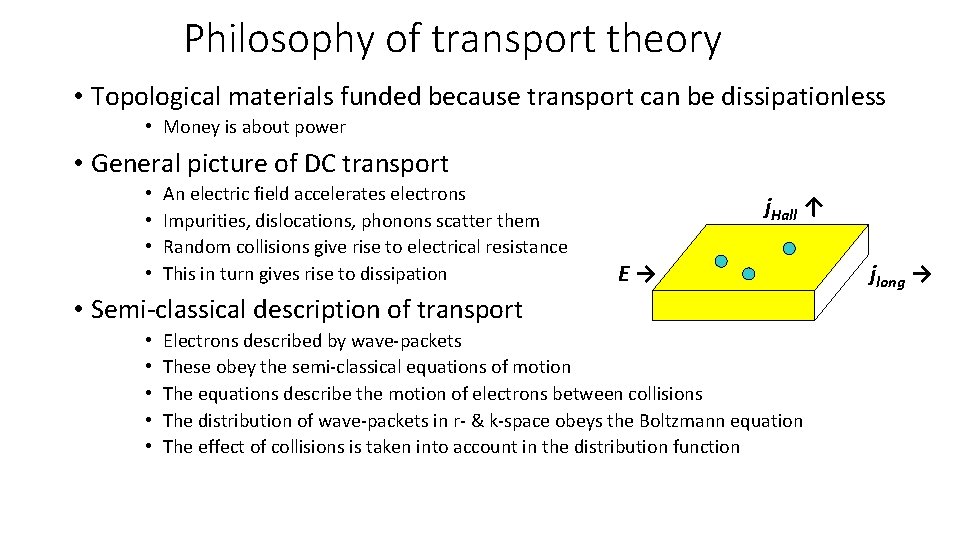 Philosophy of transport theory

• Topological materials funded because transport can be dissipationless
  • Money is about power

• General picture of DC transport
  • An electric field accelerates electrons
  • Impurities, dislocations, phonons scatter them
  • Random collisions give rise to electrical resistance
  • This in turn gives rise to dissipation

$j_{Hall}$ ↑

E →

$j_{long}$ →

• Semi-classical description of transport
  • Electrons described by wave-packets
  • These obey the semi-classical equations of motion
  • The equations describe the motion of electrons between collisions
  • The distribution of wave-packets in r- & k-space obeys the Boltzmann equation
  • The effect of collisions is taken into account in the distribution function